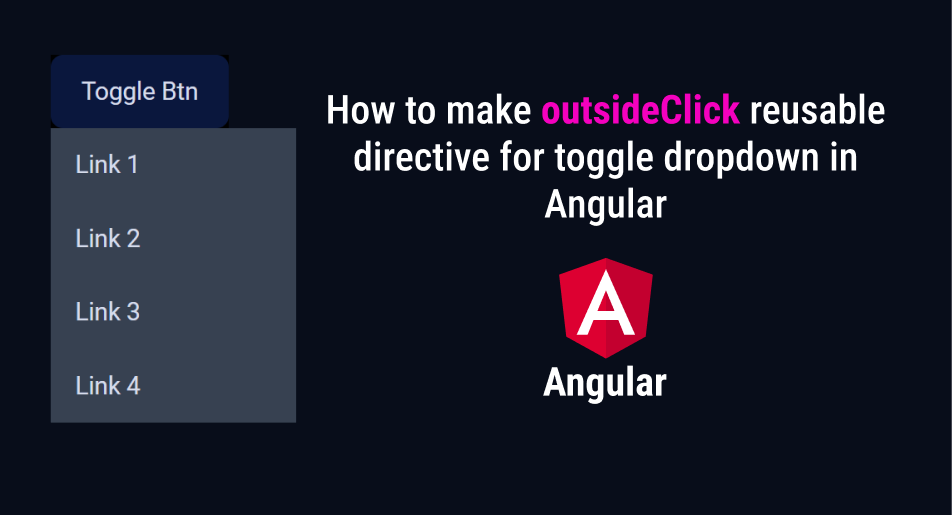 Toggle Btn

Link 1

Link 2

Link 3

Link 4

How to make outsideClick reusable directive for toggle dropdown in Angular

A

Angular